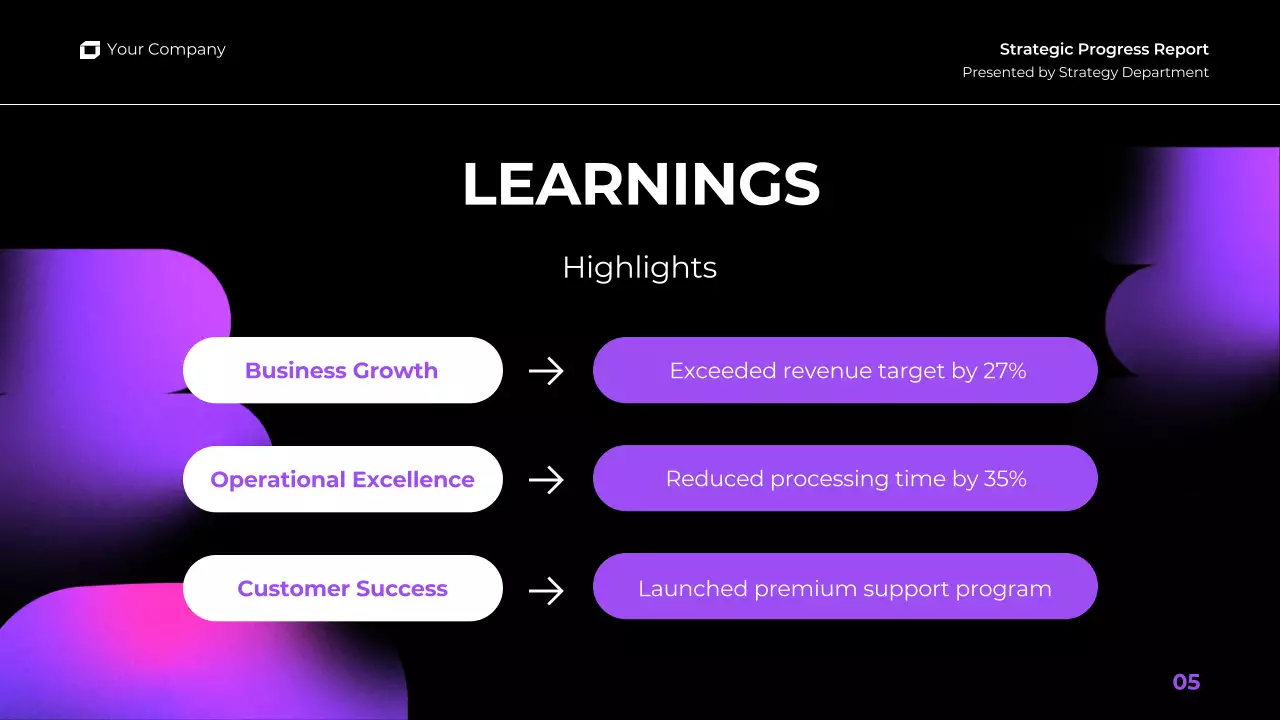 Your Company

Strategic Progress Report
Presented by Strategy Department

LEARNINGS

Highlights

Business Growth → Exceeded revenue target by 27%

Operational Excellence → Reduced processing time by 35%

Customer Success → Launched premium support program

05